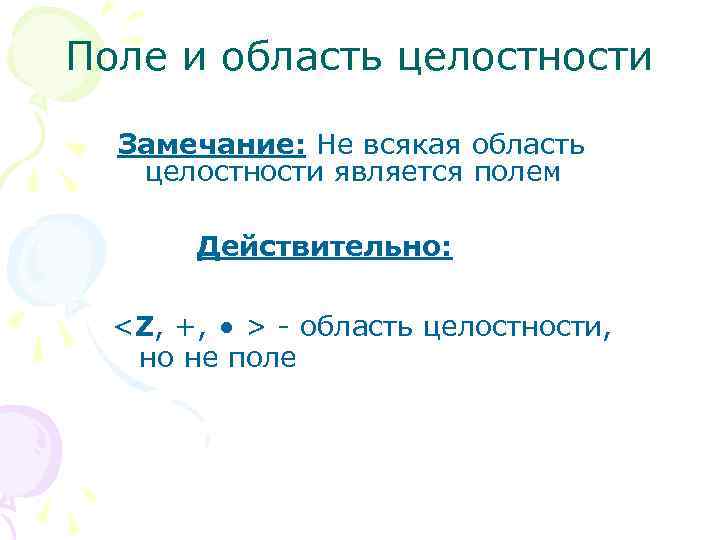 Поле и область целостности

Замечание: Не всякая область целостности является полем

Действительно:

<Z, +, • > - область целостности, но не поле